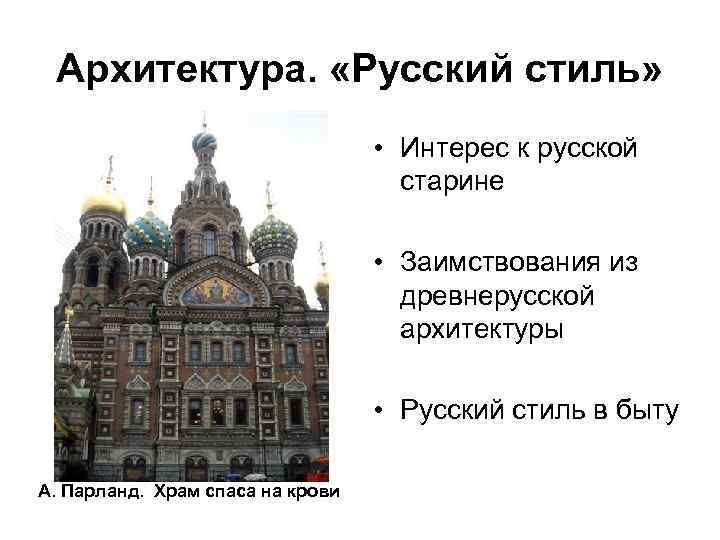 Архитектура. «Русский стиль»

А. Парланд. Храм спаса на крови

• Интерес к русской старине

• Заимствования из древнерусской архитектуры

• Русский стиль в быту